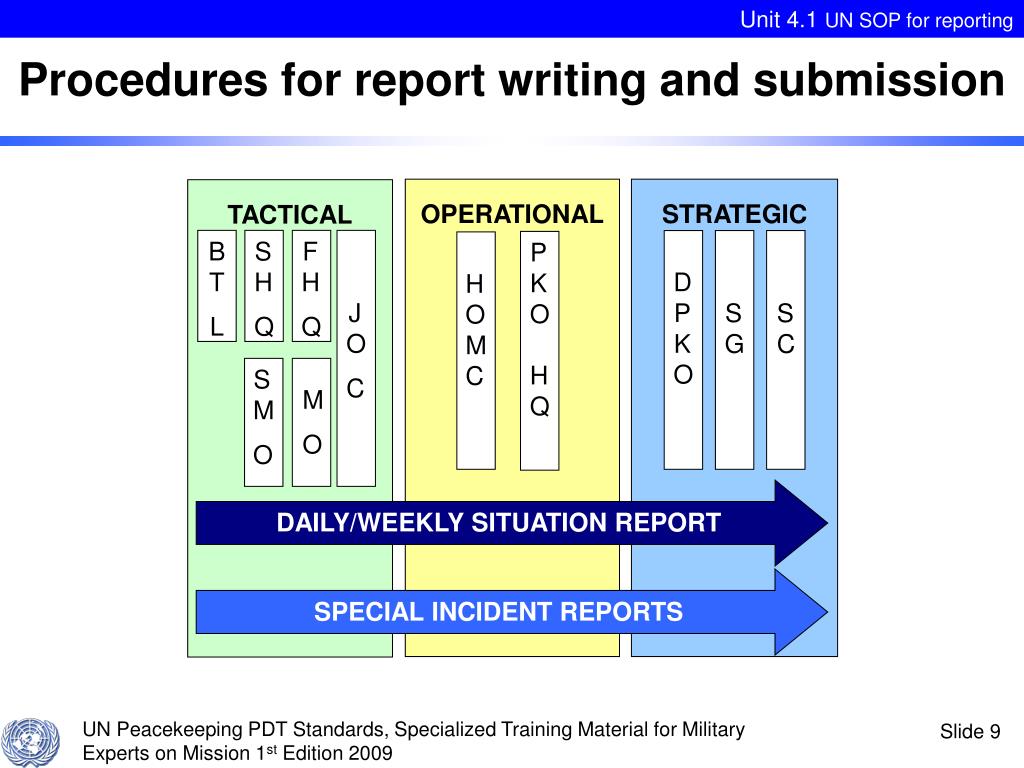 Unit 4.1 UN SOP for reporting

Procedures for report writing and submission

TACTICAL

B T L

S H Q

F H Q

J O C

S M O

M O

OPERATIONAL

H O M C

P K O H Q

STRATEGIC

D P K O

S G

S C

DAILY/WEEKLY SITUATION REPORT

SPECIAL INCIDENT REPORTS

UN Peacekeeping PDT Standards, Specialized Training Material for Military Experts on Mission 1$^{st}$ Edition 2009

Slide 9